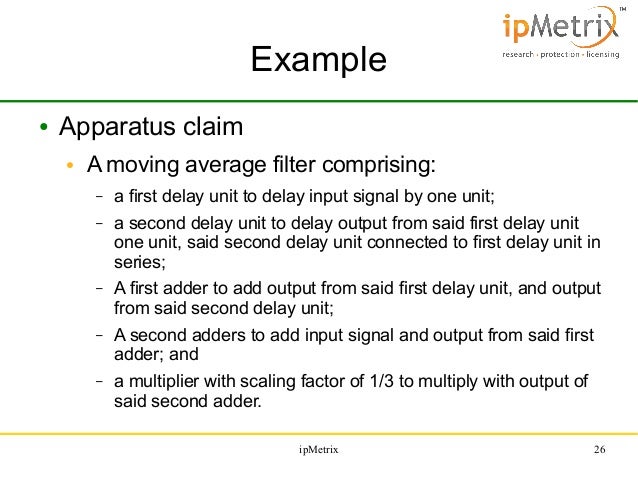 ipMetrix™
research · protection · licensing

Example

• Apparatus claim
  • A moving average filter comprising:
    – a first delay unit to delay input signal by one unit;
    – a second delay unit to delay output from said first delay unit one unit, said second delay unit connected to first delay unit in series;
    – A first adder to add output from said first delay unit, and output from said second delay unit;
    – A second adders to add input signal and output from said first adder; and
    – a multiplier with scaling factor of 1/3 to multiply with output of said second adder.

ipMetrix 26